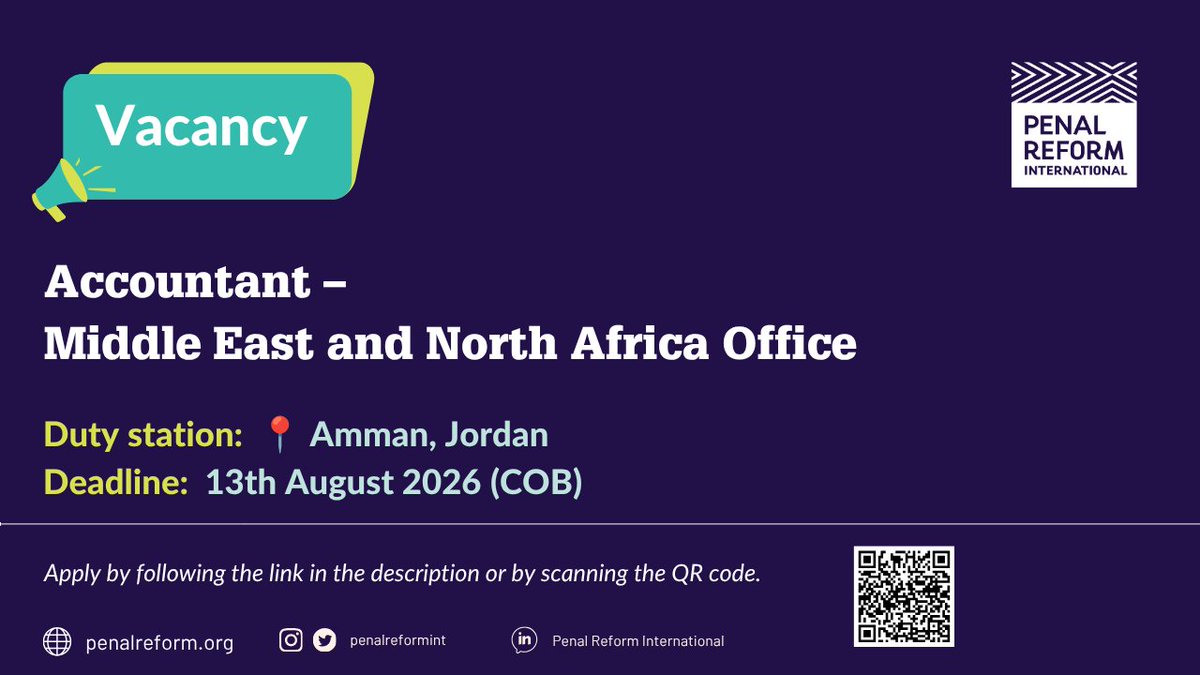 Vacancy

PENAL REFORM INTERNATIONAL

Accountant – Middle East and North Africa Office

Duty station: 📍 Amman, Jordan
Deadline: 13th August 2026 (COB)

Apply by following the link in the description or by scanning the QR code.

penalreform.org

penalreformint

Penal Reform International